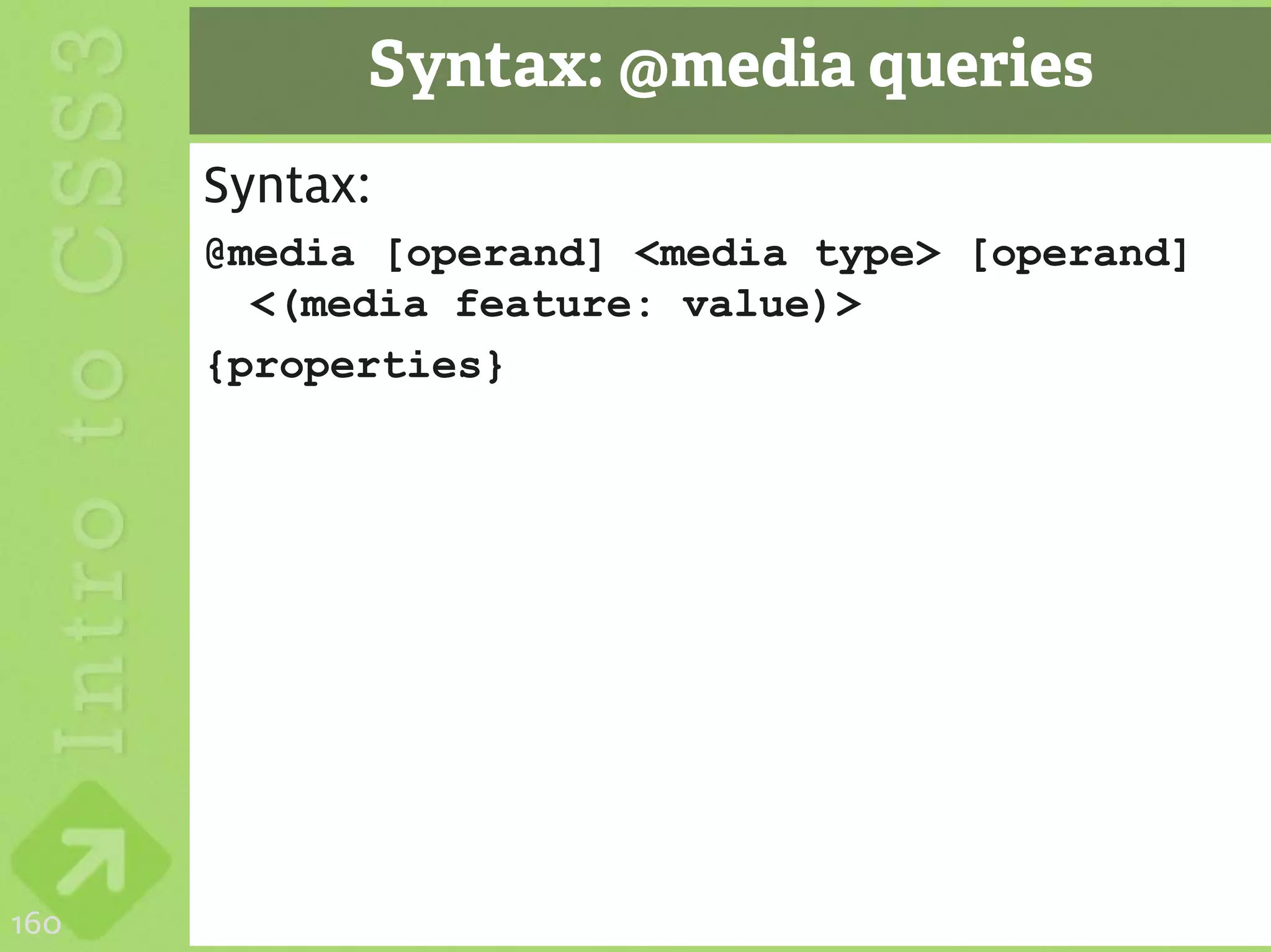 Intro to CSS3

Syntax: @media queries

Syntax:

@media [operand] <media type> [operand] <(media feature: value)>

{properties}

160